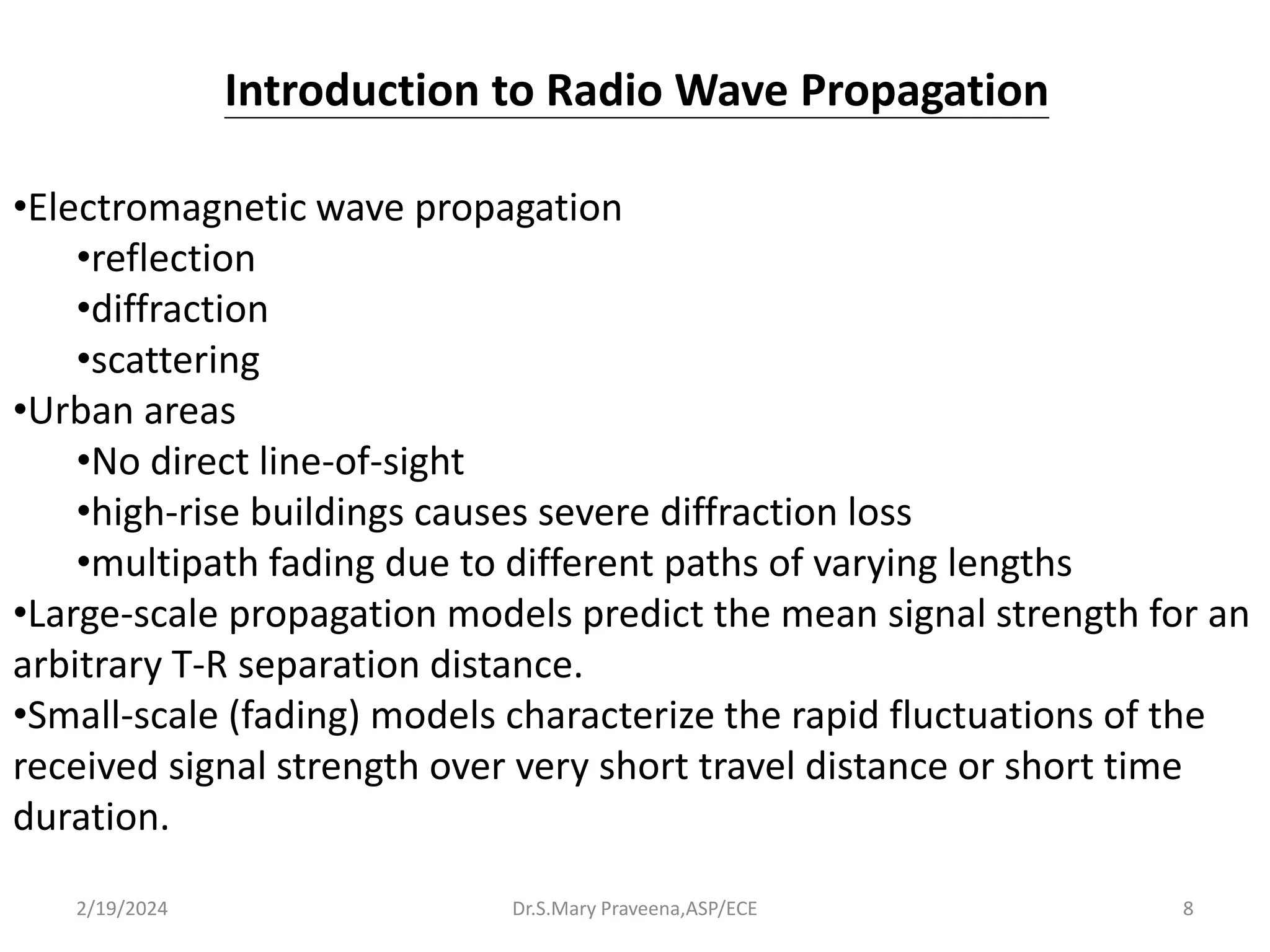 Introduction to Radio Wave Propagation

•Electromagnetic wave propagation
•reflection
•diffraction
•scattering
•Urban areas
•No direct line-of-sight
•high-rise buildings causes severe diffraction loss
•multipath fading due to different paths of varying lengths
•Large-scale propagation models predict the mean signal strength for an arbitrary T-R separation distance.
•Small-scale (fading) models characterize the rapid fluctuations of the received signal strength over very short travel distance or short time duration.

2/19/2024 Dr.S.Mary Praveena,ASP/ECE 8